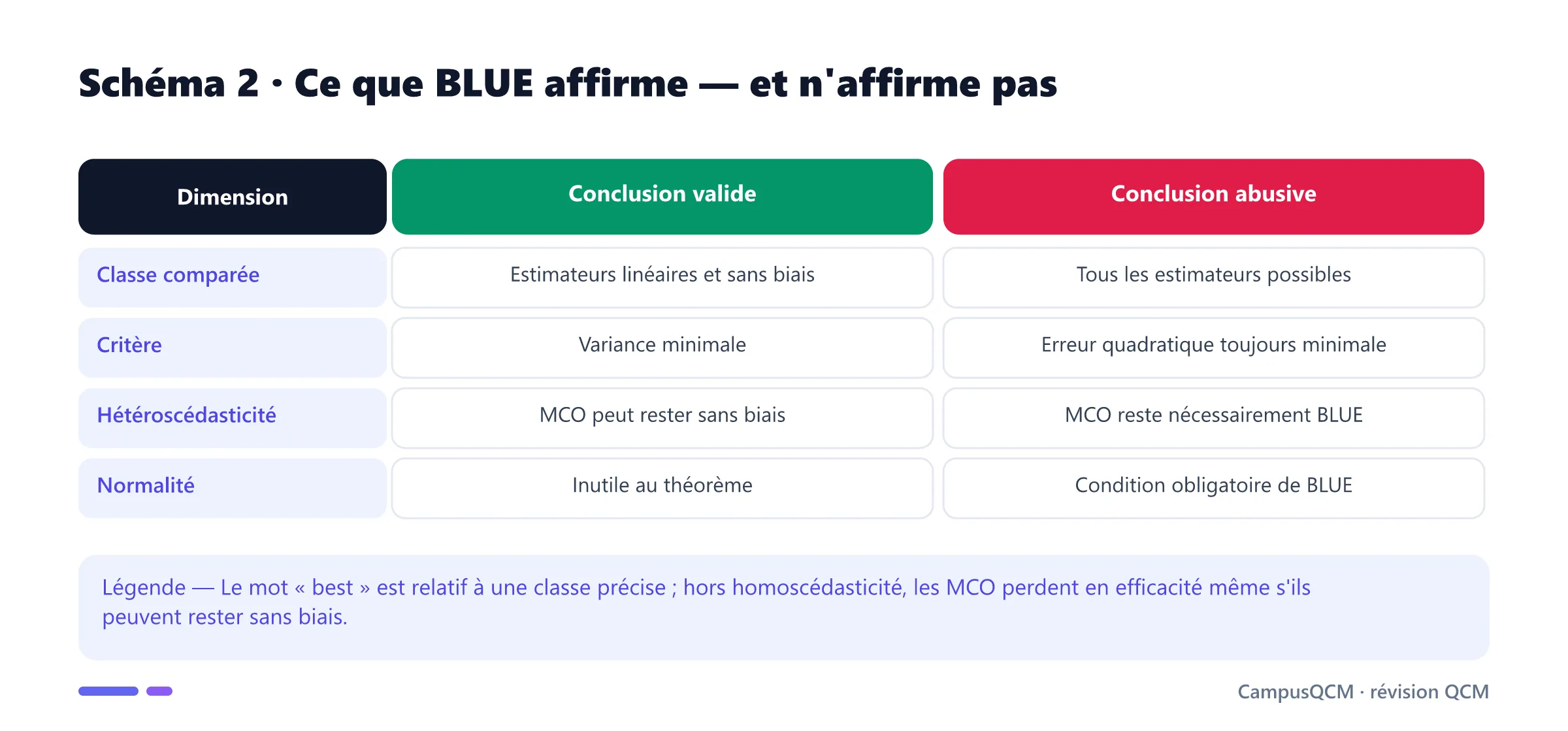 Schéma 2 · Ce que BLUE affirme — et n'affirme pas

| Dimension | Conclusion valide | Conclusion abusive |
|---|---|---|
| Classe comparée | Estimateurs linéaires et sans biais | Tous les estimateurs possibles |
| Critère | Variance minimale | Erreur quadratique toujours minimale |
| Hétéroscédasticité | MCO peut rester sans biais | MCO reste nécessairement BLUE |
| Normalité | Inutile au théorème | Condition obligatoire de BLUE |

Légende — Le mot « best » est relatif à une classe précise ; hors homoscédasticité, les MCO perdent en efficacité même s'ils peuvent rester sans biais.

CampusQCM · révision QCM